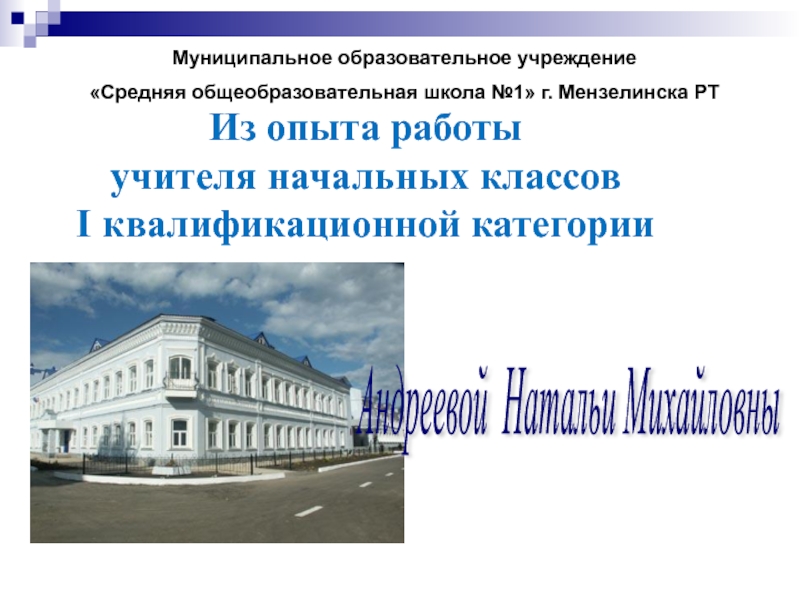 Муниципальное образовательное учреждение

«Средняя общеобразовательная школа №1» г. Мензелинска РТ

Из опыта работы
учителя начальных классов
I квалификационной категории

Андреевой Натальи Михайловны